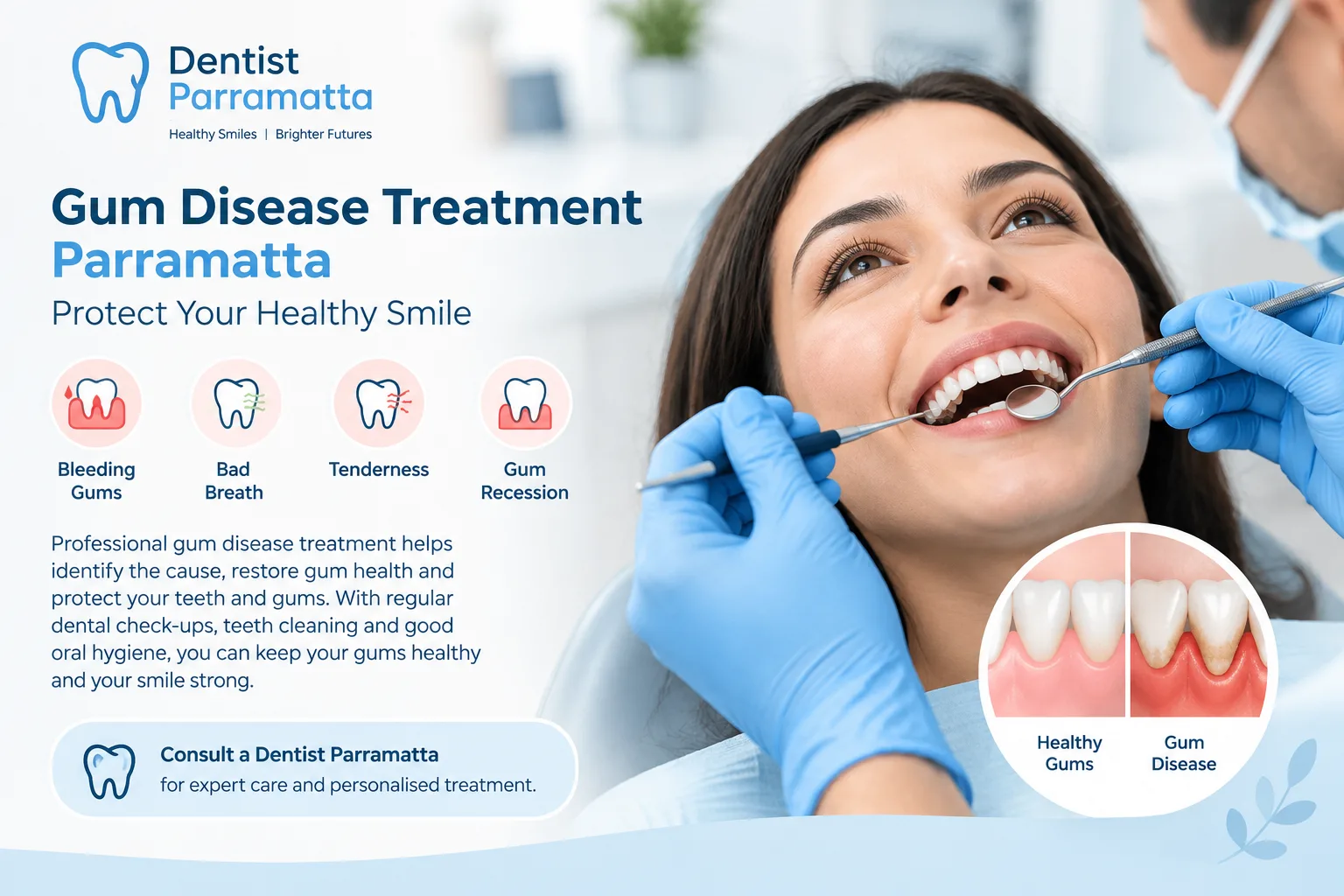 Dentist Parramatta
Healthy Smiles | Brighter Futures

Gum Disease Treatment Parramatta
Protect Your Healthy Smile

Bleeding Gums

Bad Breath

Tenderness

Gum Recession

Professional gum disease treatment helps identify the cause, restore gum health and protect your teeth and gums. With regular dental check-ups, teeth cleaning and good oral hygiene, you can keep your gums healthy and your smile strong.

Consult a Dentist Parramatta
for expert care and personalised treatment.

Healthy Gums

Gum Disease